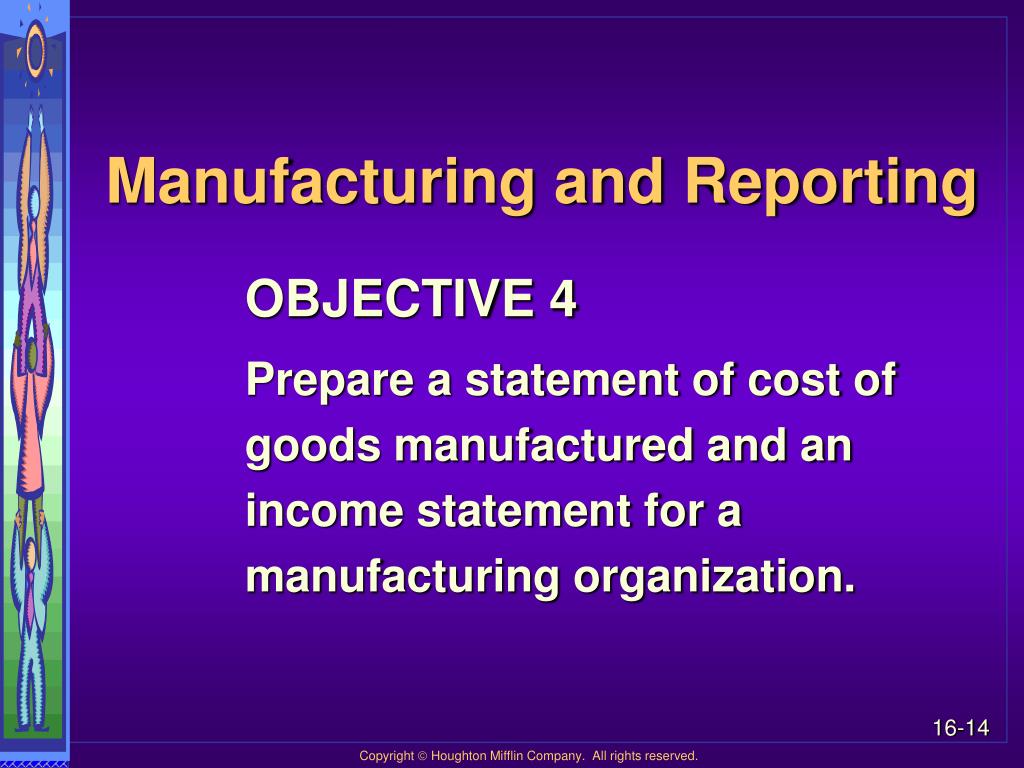 Manufacturing and Reporting

OBJECTIVE 4

Prepare a statement of cost of goods manufactured and an income statement for a manufacturing organization.

16-14

Copyright © Houghton Mifflin Company. All rights reserved.